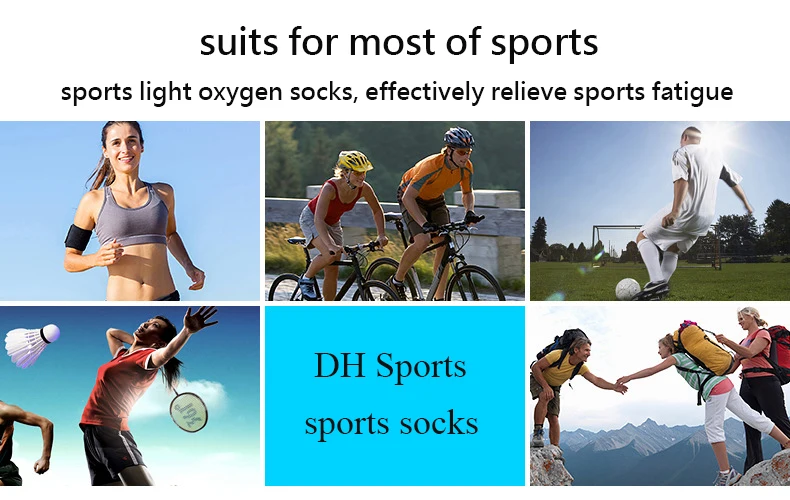 suits for most of sports

sports light oxygen socks, effectively relieve sports fatigue

DH Sports
sports socks